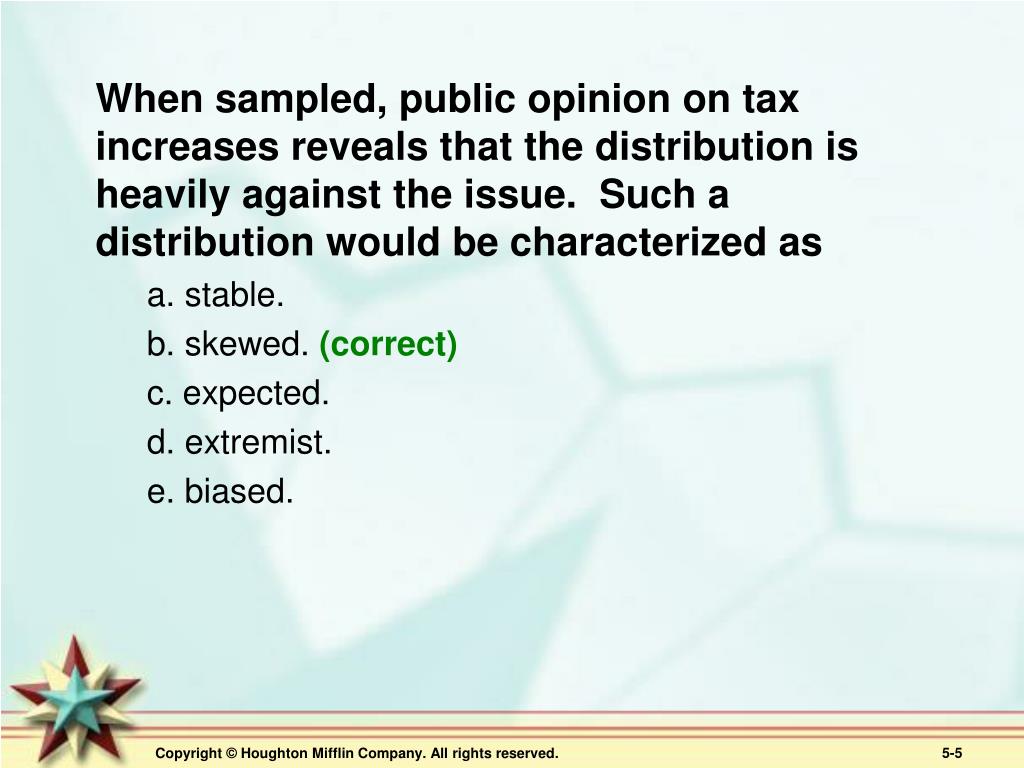 When sampled, public opinion on tax increases reveals that the distribution is heavily against the issue.  Such a distribution would be characterized as

a. stable.

b. skewed. (correct)

c. expected.

d. extremist.

e. biased.

Copyright © Houghton Mifflin Company. All rights reserved.

5-5